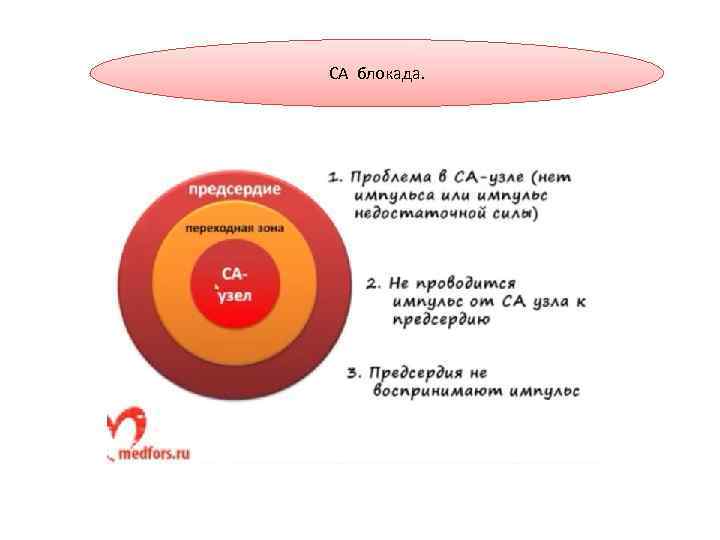 СА блокада.

предсердие

переходная зона

СА-узел

1. Проблема в СА-узле (нет импульса или импульс недостаточной силы)

2. Не проводится импульс от СА узла к предсердию

3. Предсердия не воспринимают импульс

medfors.ru